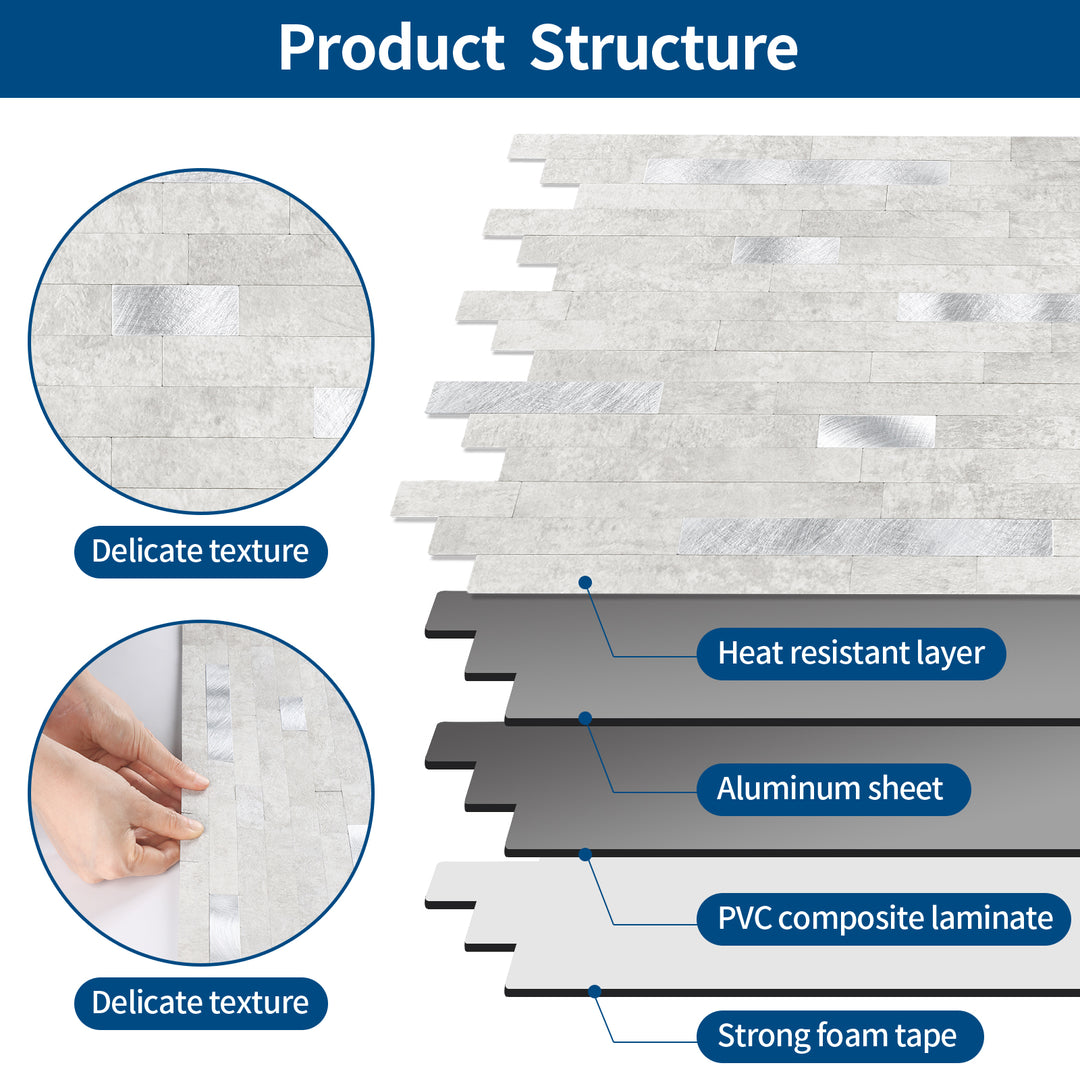 Product Structure

Delicate texture

Delicate texture

Heat resistant layer

Aluminum sheet

PVC composite laminate

Strong foam tape